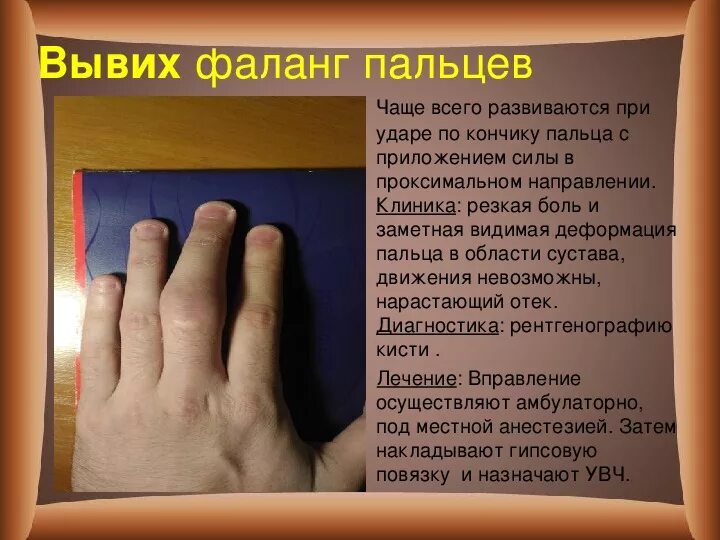 Вывих фаланг пальцев

Чаще всего развиваются при ударе по кончику пальца с приложением силы в проксимальном направлении.
Клиника: резкая боль и заметная видимая деформация пальца в области сустава, движения невозможны, нарастающий отек.
Диагностика: рентгенографию кисти .

Лечение: Вправление осуществляют амбулаторно, под местной анестезией. Затем накладывают гипсовую повязку и назначают УВЧ.